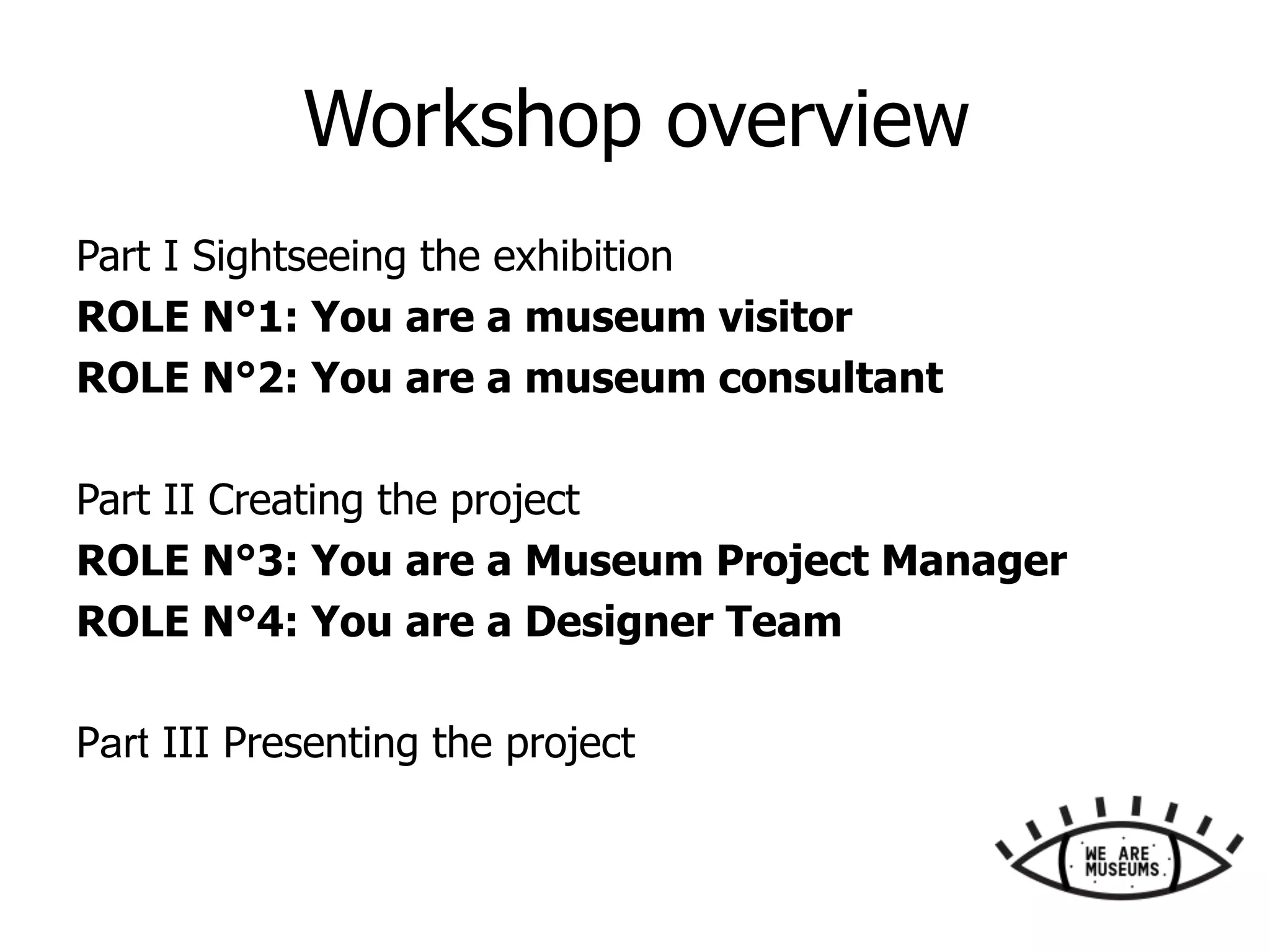 Workshop overview

Part I Sightseeing the exhibition
ROLE N°1: You are a museum visitor
ROLE N°2: You are a museum consultant

Part II Creating the project
ROLE N°3: You are a Museum Project Manager
ROLE N°4: You are a Designer Team

Part III Presenting the project

WE ARE MUSEUMS